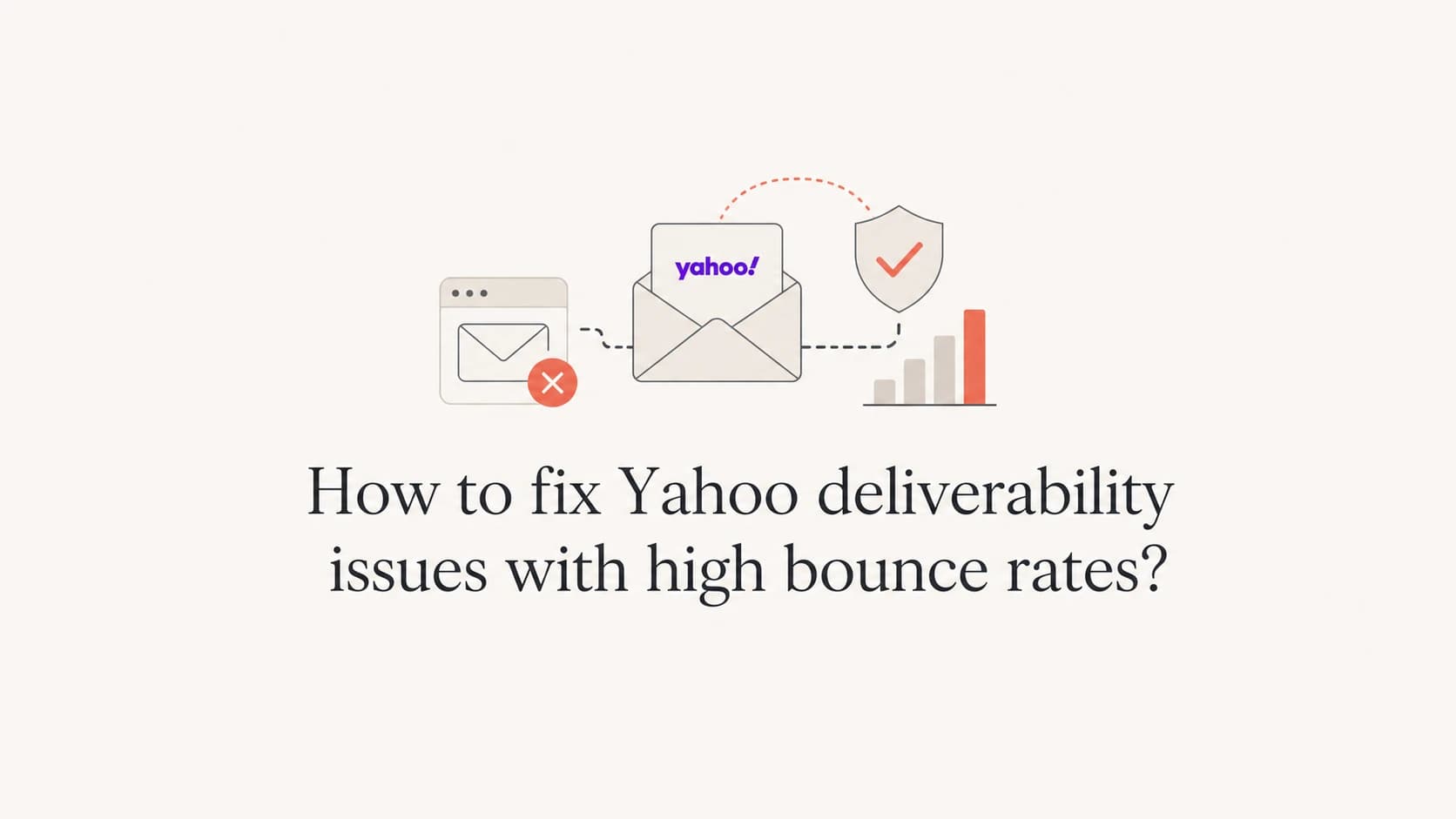 yahoo!

How to fix Yahoo deliverability issues with high bounce rates?